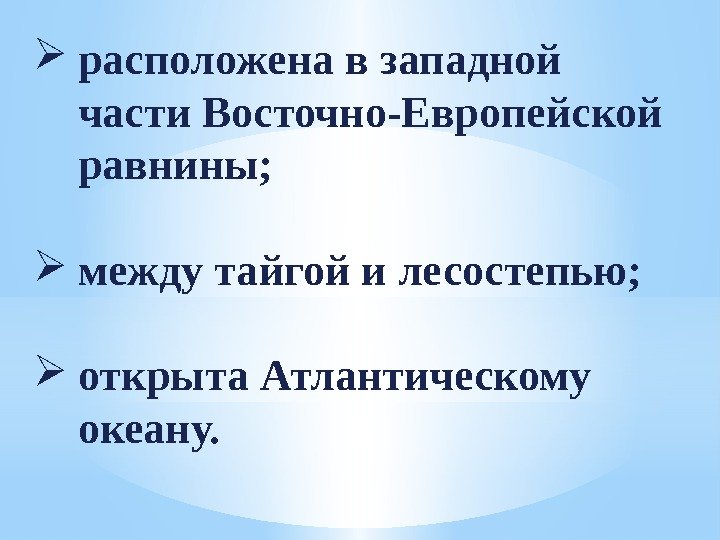 ➢ расположена в западной части Восточно-Европейской равнины;

➢ между тайгой и лесостепью;

➢ открыта Атлантическому океану.